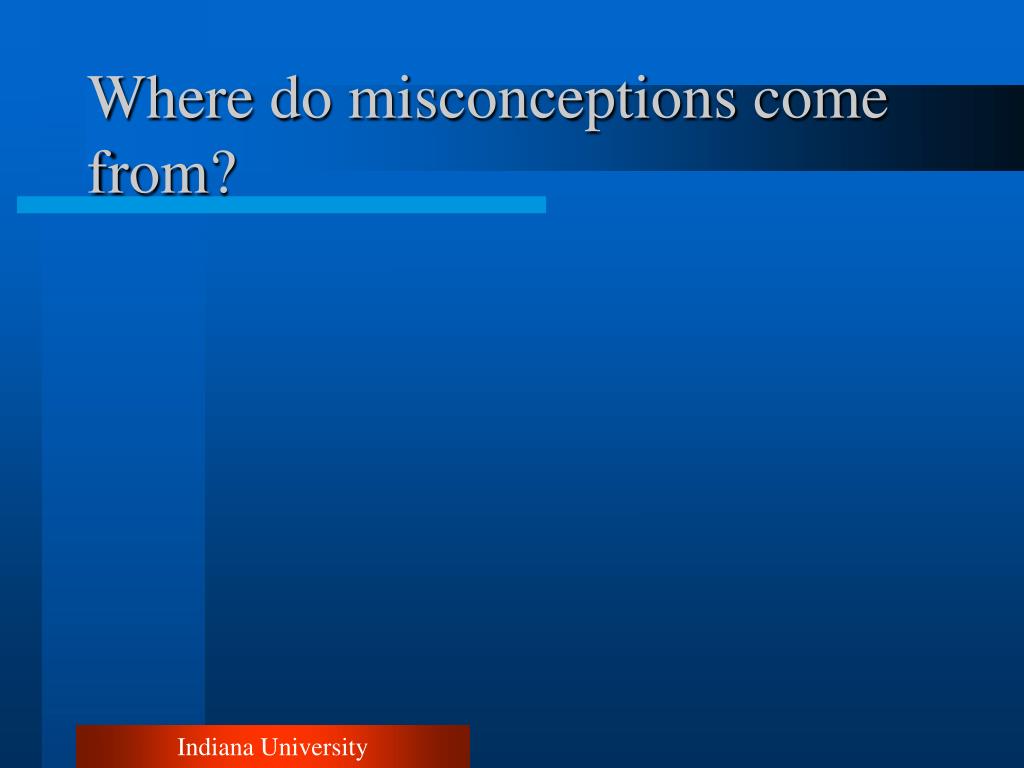 Where do misconceptions come from?

Indiana University